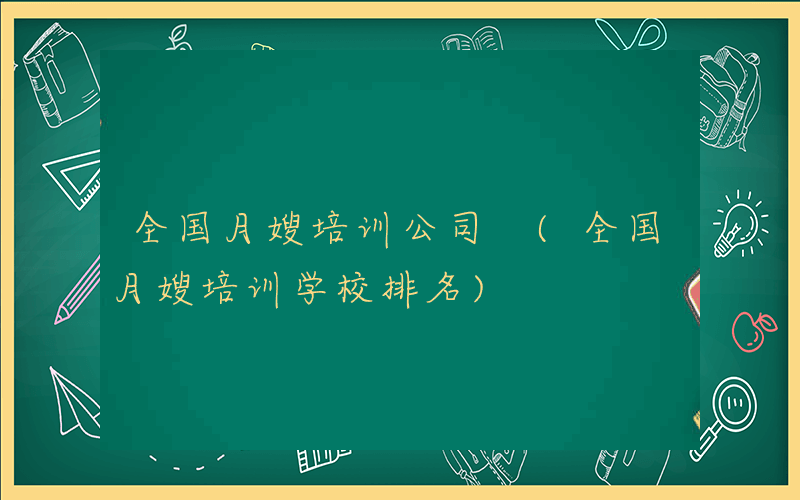 全国月嫂培训公司 （全国月嫂培训学校排名）